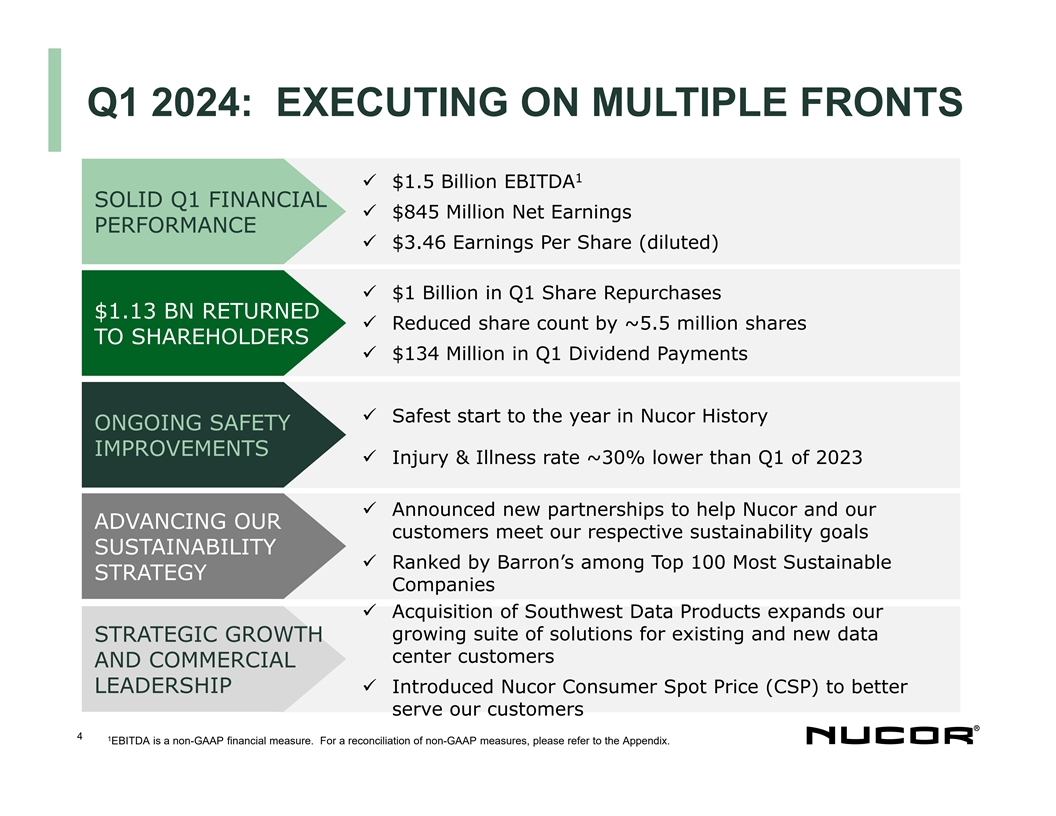 Q1 2024: EXECUTING ON MULTIPLE FRONTS

SOLID Q1 FINANCIAL PERFORMANCE

✓ \$1.5 Billion EBITDA$^1$
✓ \$845 Million Net Earnings
✓ \$3.46 Earnings Per Share (diluted)

\$1.13 BN RETURNED TO SHAREHOLDERS

✓ \$1 Billion in Q1 Share Repurchases
✓ Reduced share count by ~5.5 million shares
✓ \$134 Million in Q1 Dividend Payments

ONGOING SAFETY IMPROVEMENTS

✓ Safest start to the year in Nucor History
✓ Injury & Illness rate ~30% lower than Q1 of 2023

ADVANCING OUR SUSTAINABILITY STRATEGY

✓ Announced new partnerships to help Nucor and our customers meet our respective sustainability goals
✓ Ranked by Barron's among Top 100 Most Sustainable Companies

STRATEGIC GROWTH AND COMMERCIAL LEADERSHIP

✓ Acquisition of Southwest Data Products expands our growing suite of solutions for existing and new data center customers
✓ Introduced Nucor Consumer Spot Price (CSP) to better serve our customers

4

$^1$EBITDA is a non-GAAP financial measure. For a reconciliation of non-GAAP measures, please refer to the Appendix.

NUCOR®